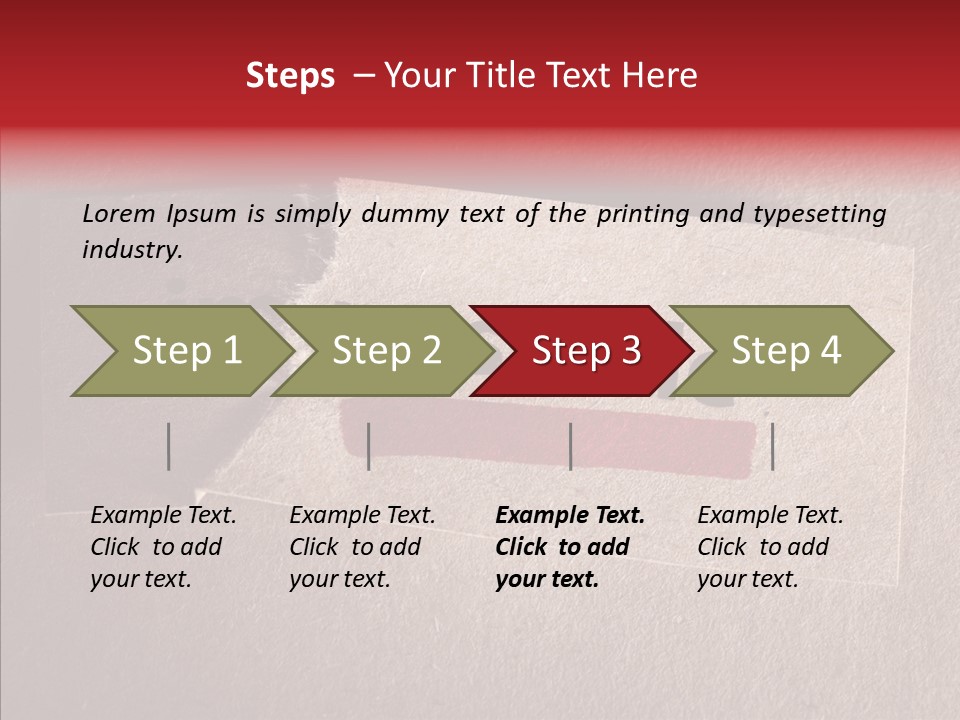 Steps – Your Title Text Here

Lorem Ipsum is simply dummy text of the printing and typesetting industry.

Step 1

Step 2

Step 3

Step 4

Example Text. Click to add your text.

Example Text. Click to add your text.

Example Text. Click to add your text.

Example Text. Click to add your text.